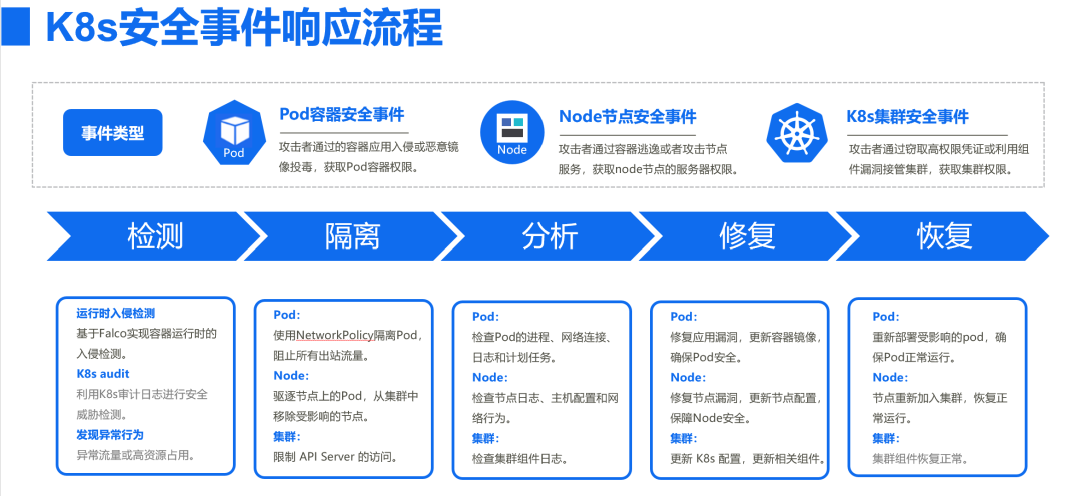 K8s安全事件响应流程

事件类型

Pod

Pod容器安全事件

攻击者通过的容器应用入侵或恶意镜像投毒，获取Pod容器权限。

Node

Node节点安全事件

攻击者通过容器逃逸或者攻击节点服务，获取node节点的服务器权限。

K8s集群安全事件

攻击者通过窃取高权限凭证或利用组件漏洞接管集群，获取集群权限。

检测

隔离

分析

修复

恢复

运行时入侵检测
基于Falco实现容器运行时的入侵检测。
K8s audit
利用K8s审计日志进行安全威胁检测。
发现异常行为
异常流量或高资源占用。

Pod:
使用NetworkPolicy隔离Pod，阻止所有出站流量。
Node:
驱逐节点上的Pod，从集群中移除受影响的节点。
集群:
限制 API Server 的访问。

Pod:
检查Pod的进程、网络连接、日志和计划任务。
Node:
检查节点日志、主机配置和网络行为。
集群:
检查集群组件日志。

Pod:
修复应用漏洞，更新容器镜像，确保Pod安全。
Node:
修复节点漏洞，更新节点配置，保障Node安全。
集群:
更新 K8s 配置，更新相关组件。

Pod:
重新部署受影响的pod，确保Pod正常运行。
Node:
节点重新加入集群，恢复正常运行。
集群:
集群组件恢复正常。